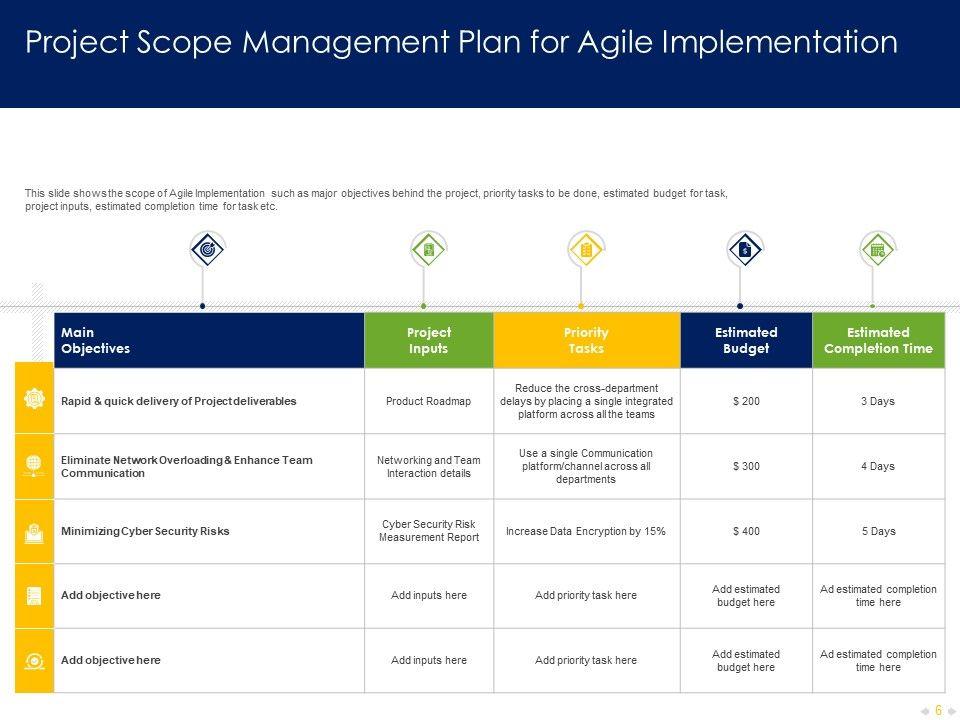 Project Scope Management Plan for Agile Implementation

This slide shows the scope of Agile Implementation such as major objectives behind the project, priority tasks to be done, estimated budget for task, project inputs, estimated completion time for task etc.

| Main Objectives | Project Inputs | Priority Tasks | Estimated Budget | Estimated Completion Time |
|---|---|---|---|---|
| Rapid & quick delivery of Project deliverables | Product Roadmap | Reduce the cross-department delays by placing a single integrated platform across all the teams | $ 200 | 3 Days |
| Eliminate Network Overloading & Enhance Team Communication | Networking and Team Interaction details | Use a single Communication platform/channel across all departments | $ 300 | 4 Days |
| Minimizing Cyber Security Risks | Cyber Security Risk Measurement Report | Increase Data Encryption by 15% | $ 400 | 5 Days |
| Add objective here | Add inputs here | Add priority task here | Add estimated budget here | Ad estimated completion time here |
| Add objective here | Add inputs here | Add priority task here | Add estimated budget here | Ad estimated completion time here |

6